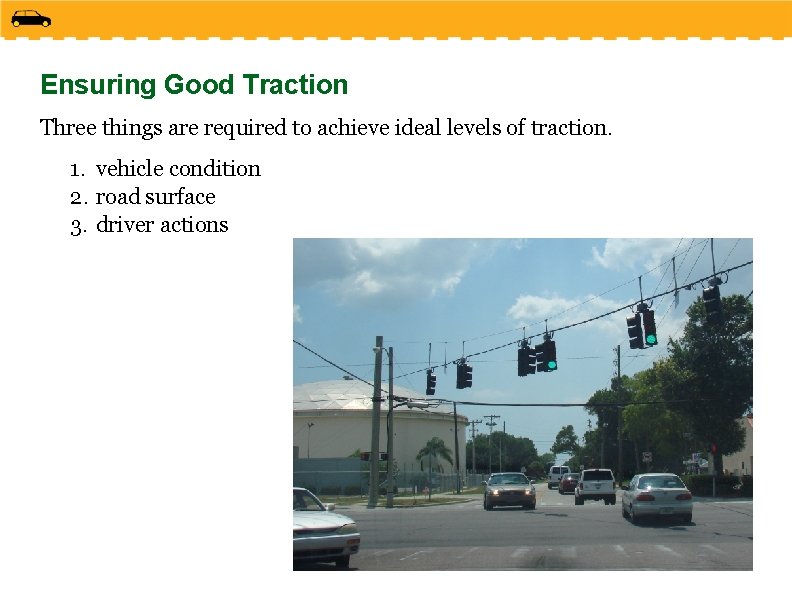 Ensuring Good Traction

Three things are required to achieve ideal levels of traction.

1. vehicle condition
2. road surface
3. driver actions